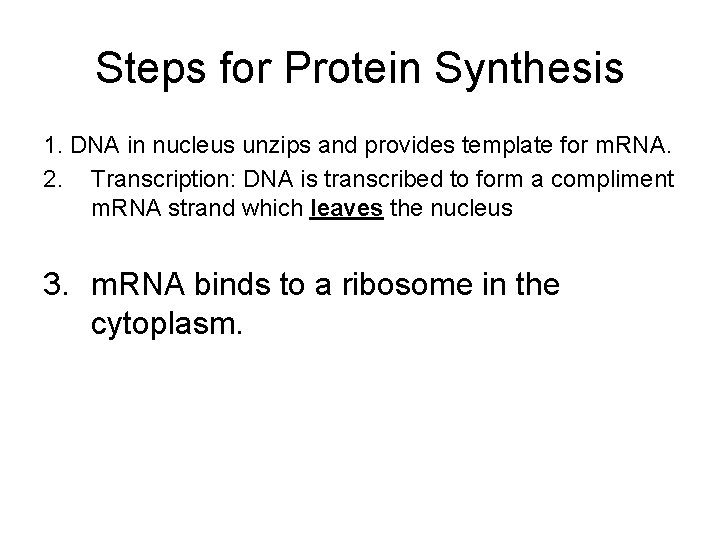 Steps for Protein Synthesis

1. DNA in nucleus unzips and provides template for mRNA.

2. Transcription: DNA is transcribed to form a compliment mRNA strand which leaves the nucleus

3. mRNA binds to a ribosome in the cytoplasm.